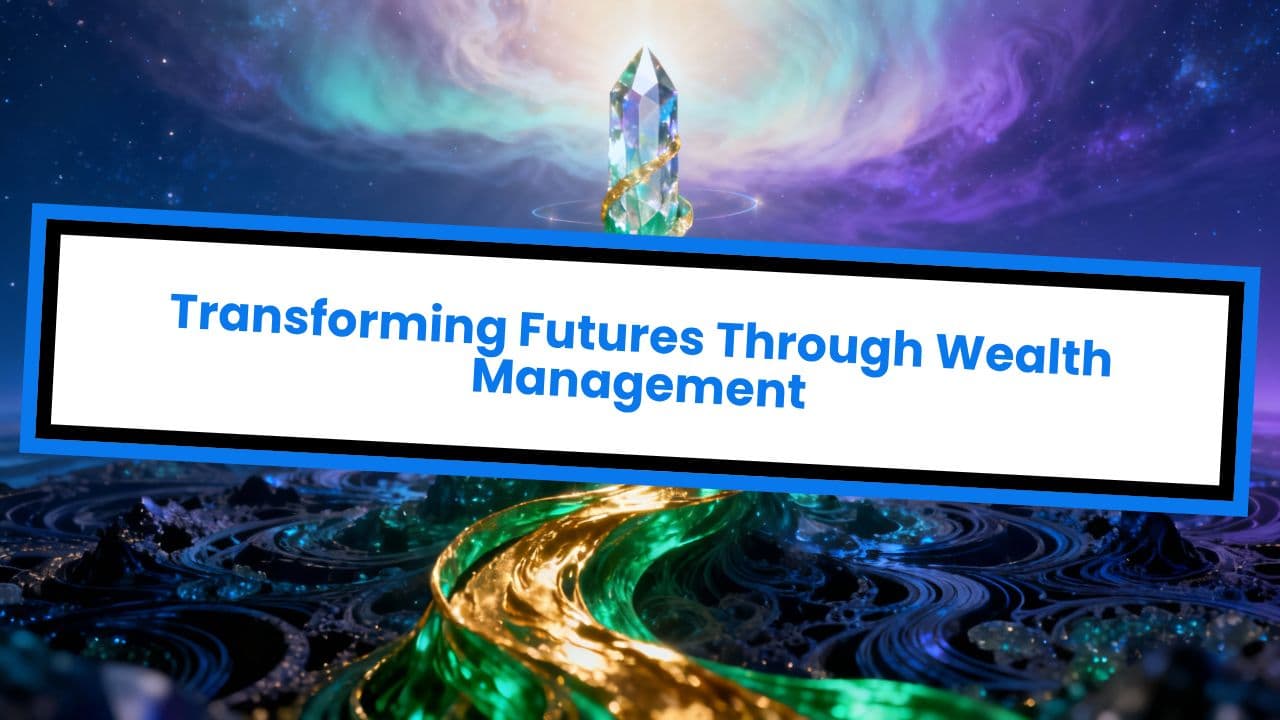 Transforming Futures Through Wealth Management